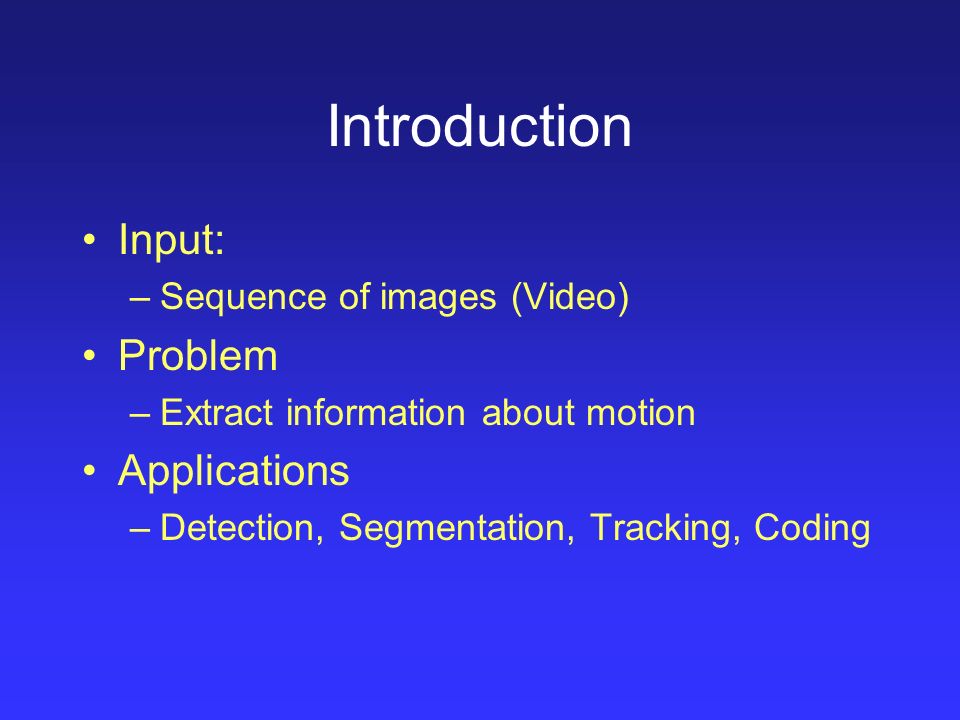 Introduction

• Input:
– Sequence of images (Video)
• Problem
– Extract information about motion
• Applications
– Detection, Segmentation, Tracking, Coding